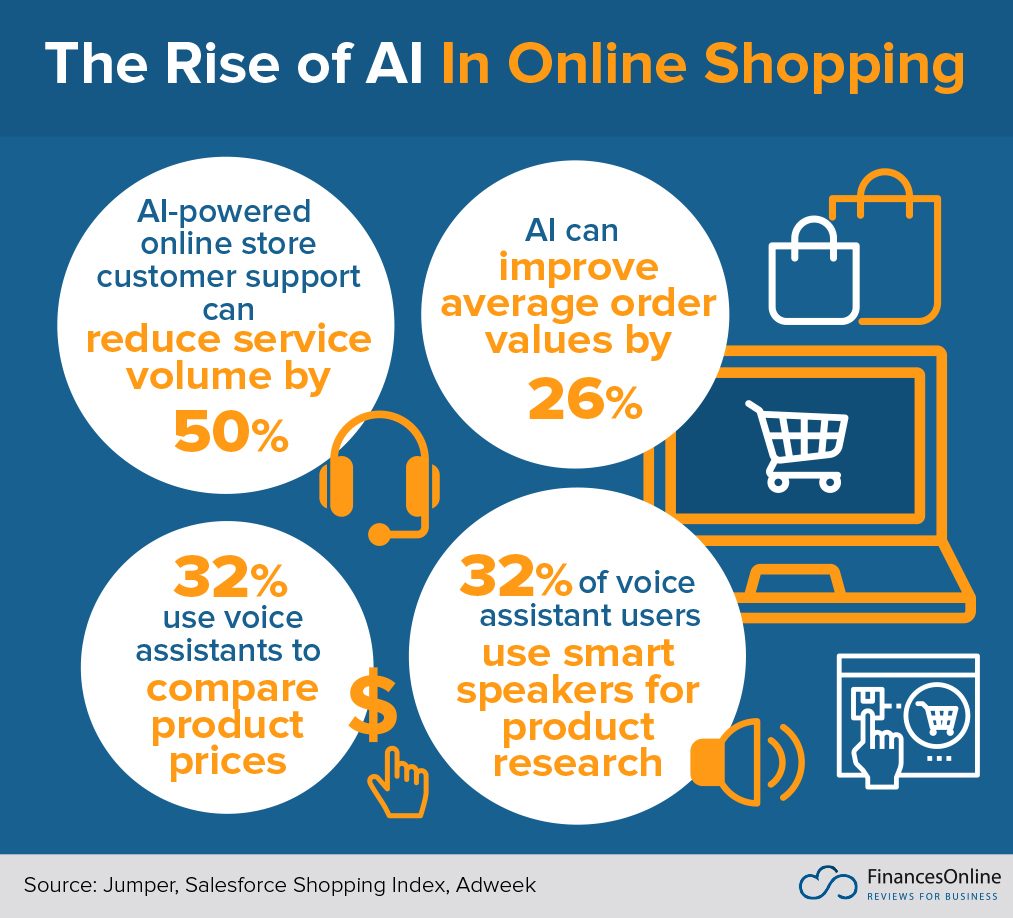 The Rise of AI In Online Shopping

AI-powered online store customer support can reduce service volume by 50%

AI can improve average order values by 26%

32% use voice assistants to compare product prices

$

32% of voice assistant users use smart speakers for product research

Source: Jumper, Salesforce Shopping Index, Adweek

FinancesOnline
REVIEWS FOR BUSINESS